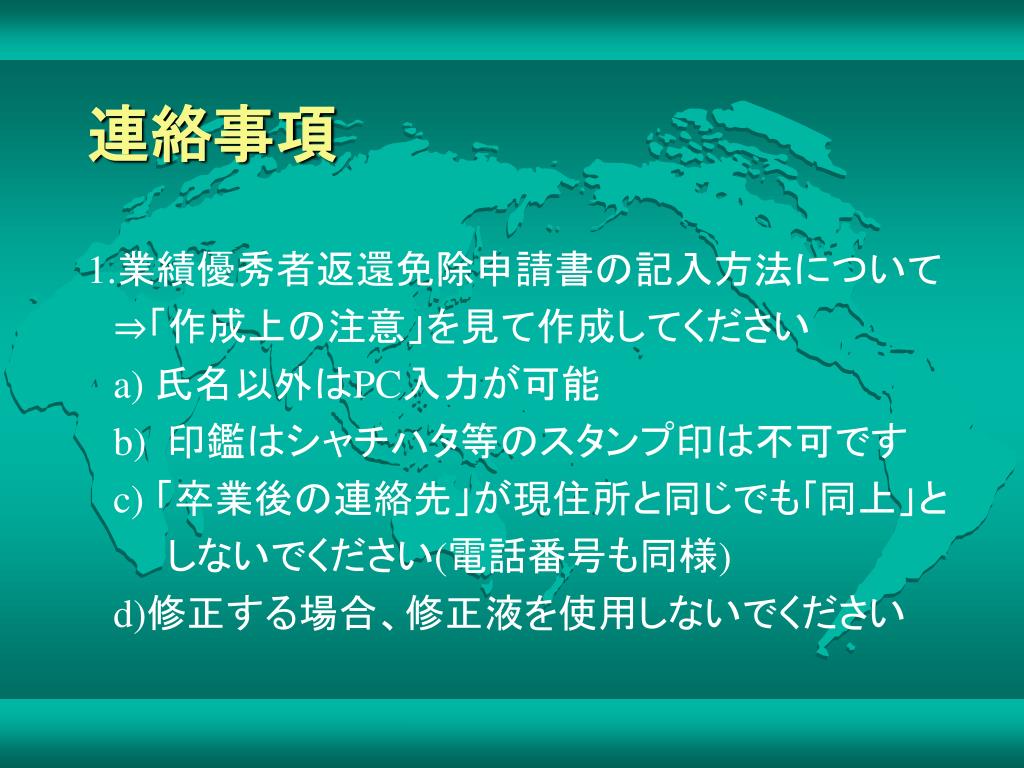 連絡事項

1.業績優秀者返還免除申請書の記入方法について
⇒「作成上の注意」を見て作成してください
a) 氏名以外はPC入力が可能
b) 印鑑はシャチハタ等のスタンプ印は不可です
c) 「卒業後の連絡先」が現住所と同じでも「同上」としないでください(電話番号も同様)
d)修正する場合、修正液を使用しないでください